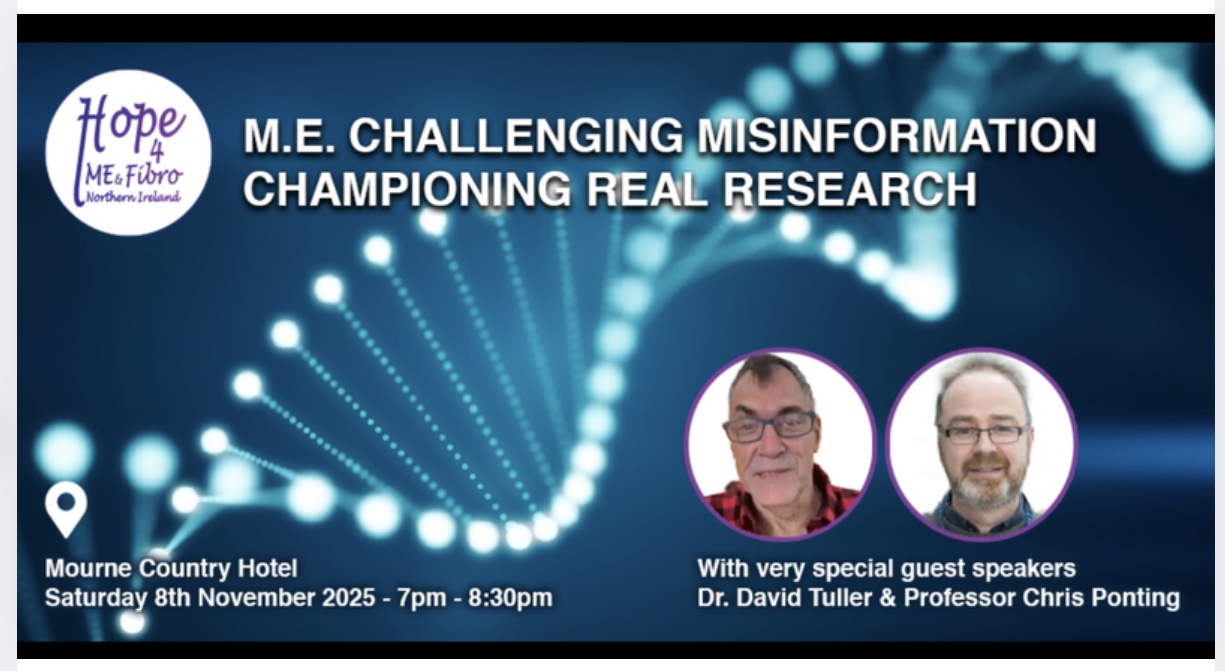 Hope 4 ME & Fibro Northern Ireland

M.E. CHALLENGING MISINFORMATION CHAMPIONING REAL RESEARCH

Mourne Country Hotel
Saturday 8th November 2025 - 7pm - 8:30pm

With very special guest speakers
Dr. David Tuller & Professor Chris Ponting